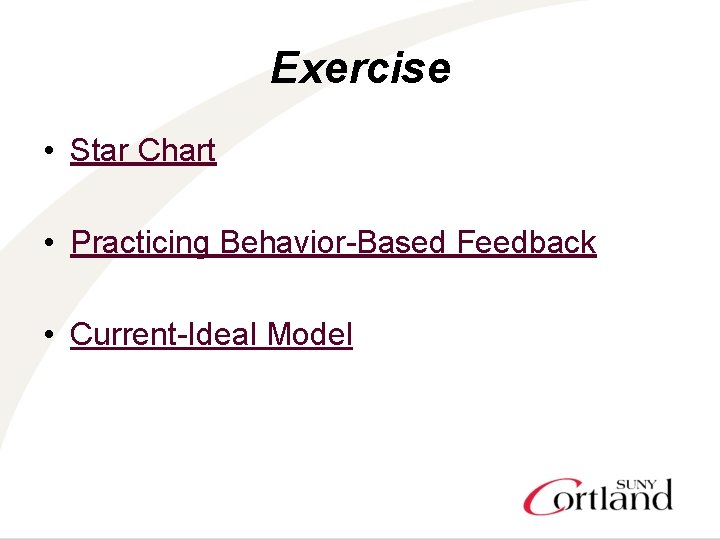 Exercise

• Star Chart

• Practicing Behavior-Based Feedback

• Current-Ideal Model

SUNY Cortland